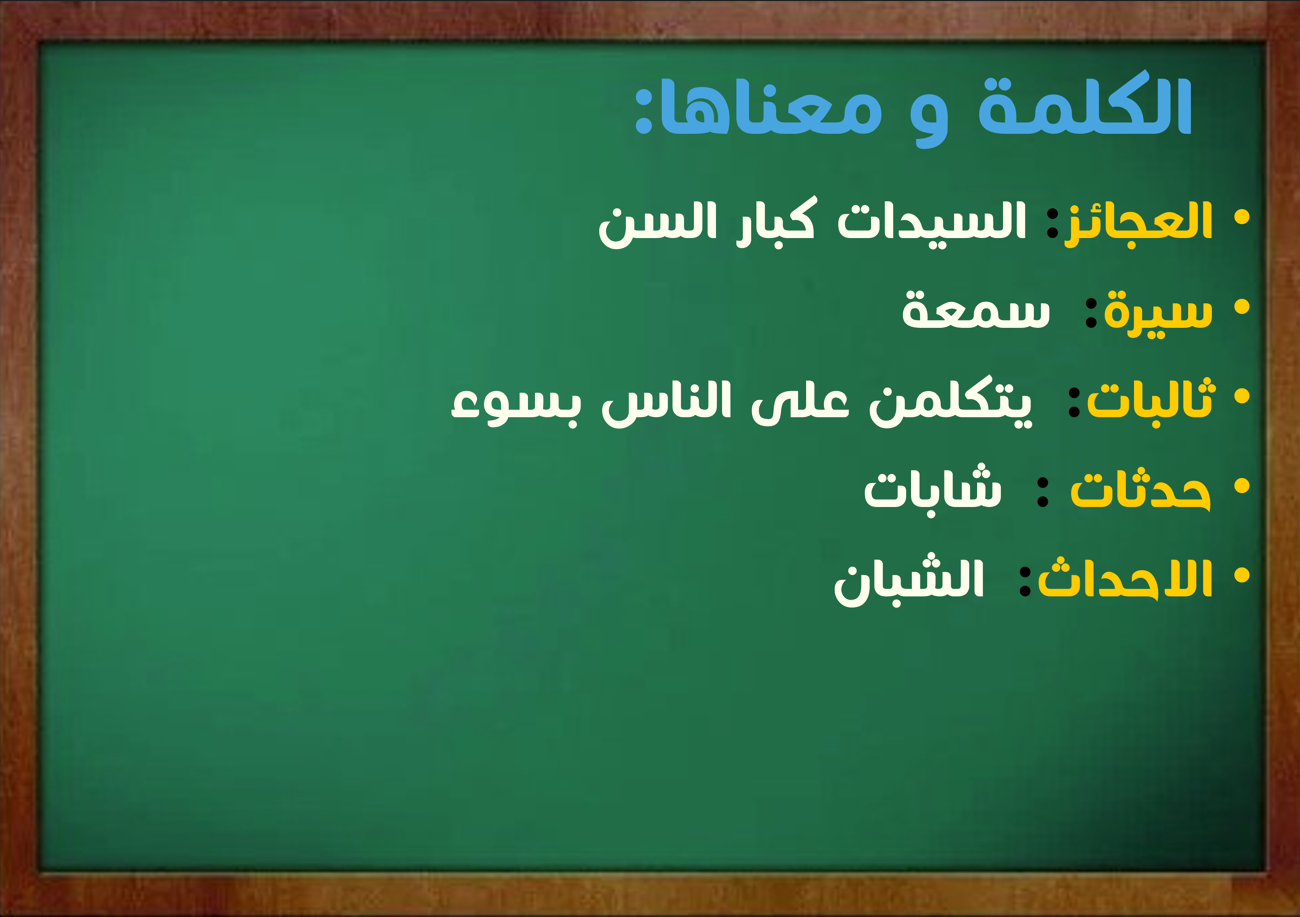 الكلمة و معناها:

• العجائز: السيدات كبار السن
• سيرة: سمعة
• ثالبات: يتكلمن على الناس بسوء
• حدثات : شابات
• الاحداث: الشبان